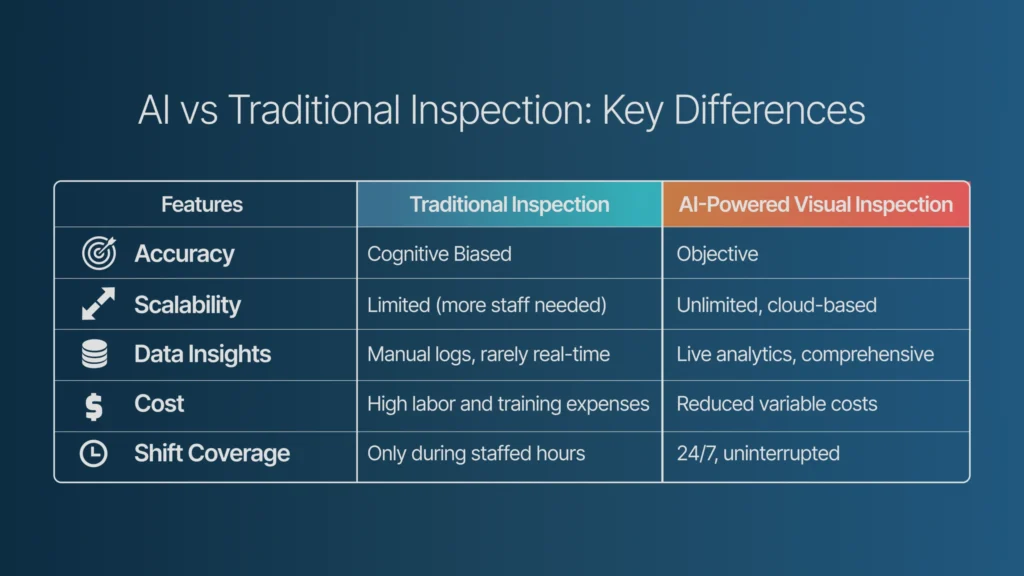 AI vs Traditional Inspection: Key Differences

| Features | Traditional Inspection | AI-Powered Visual Inspection |
|---|---|---|
| Accuracy | Cognitive Biased | Objective |
| Scalability | Limited (more staff needed) | Unlimited, cloud-based |
| Data Insights | Manual logs, rarely real-time | Live analytics, comprehensive |
| Cost | High labor and training expenses | Reduced variable costs |
| Shift Coverage | Only during staffed hours | 24/7, uninterrupted |